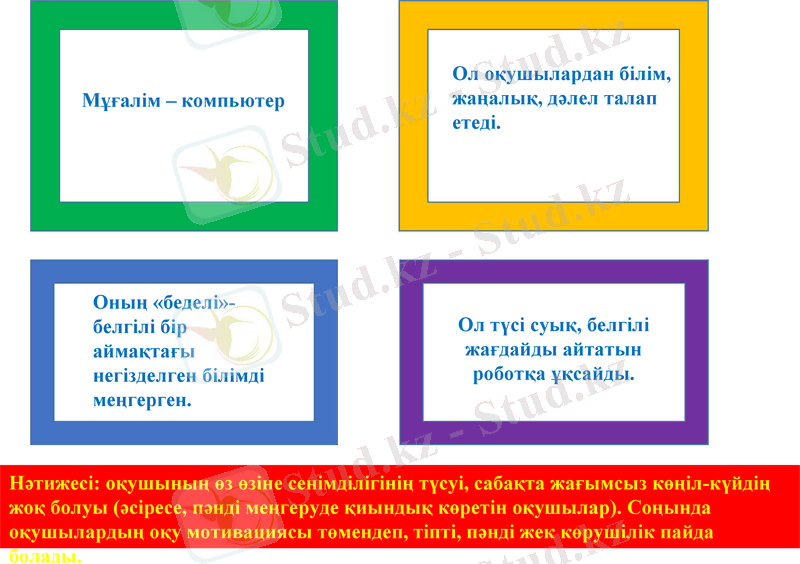 Мұғалім – компьютер

Ол оқушылардан білім, жаңалық, дәлел талап етеді.

Оның «беделі»- белгілі бір аймақтағы негізделген білімді меңгерген.

Ол түсі суық, белгілі жағдайды айтатын роботқа ұқсайды.

Нәтижесі: оқушының өз өзіне сенімділігінің түсуі, сабақта жағымсыз көңіл-күйдің жоқ болуы (әсіресе, пәнді меңгеруде қиындық көретін оқушылар). Соңында оқушылардың оқу мотивациясы төмендеп, тіпті, пәнді жек көрушілік пайда болады.

Stud.kz - Stud.kz